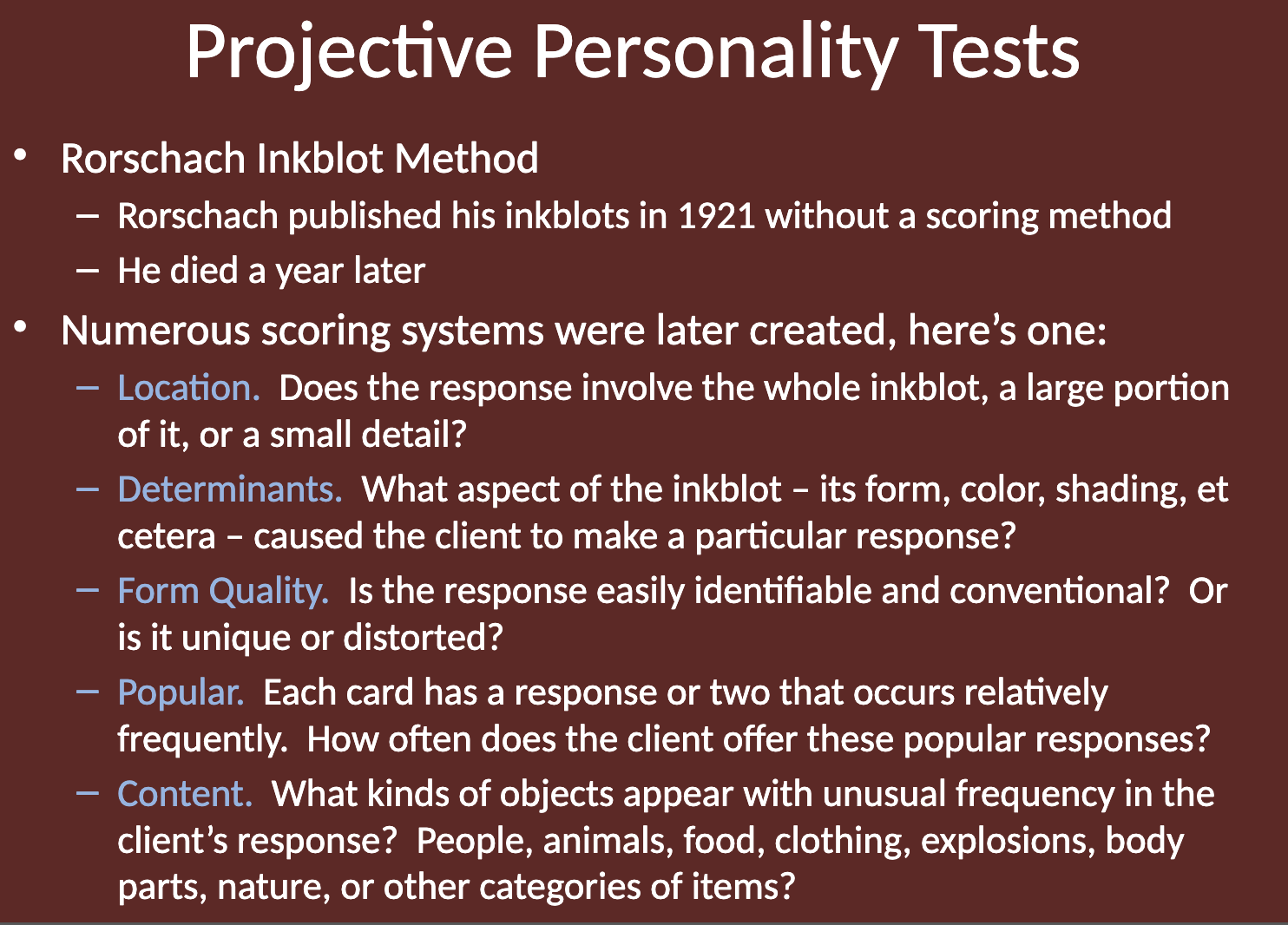 Projective Personality Tests

• Rorschach Inkblot Method
– Rorschach published his inkblots in 1921 without a scoring method
– He died a year later

• Numerous scoring systems were later created, here's one:
– Location. Does the response involve the whole inkblot, a large portion of it, or a small detail?
– Determinants. What aspect of the inkblot – its form, color, shading, et cetera – caused the client to make a particular response?
– Form Quality. Is the response easily identifiable and conventional? Or is it unique or distorted?
– Popular. Each card has a response or two that occurs relatively frequently. How often does the client offer these popular responses?
– Content. What kinds of objects appear with unusual frequency in the client's response? People, animals, food, clothing, explosions, body parts, nature, or other categories of items?